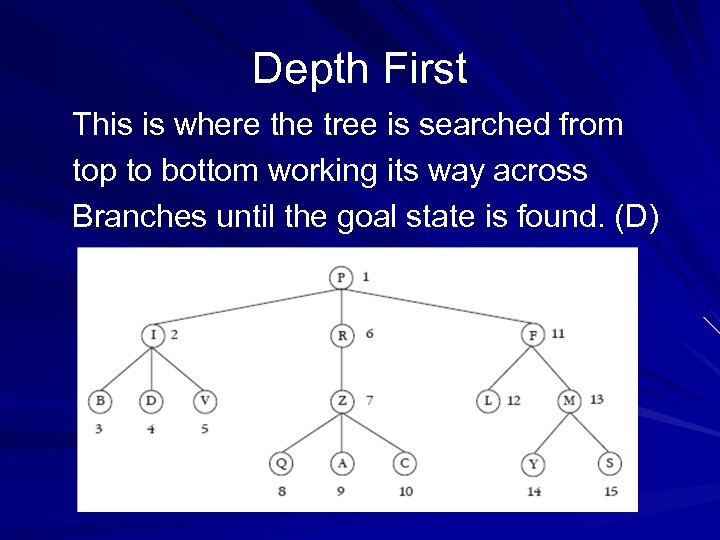 Depth First

This is where the tree is searched from top to bottom working its way across Branches until the goal state is found. (D)

P 1

I 2

R 6

F 11

B
3

D
4

V
5

Z 7

L 12

M 13

Q
8

A
9

C
10

Y
14

S
15